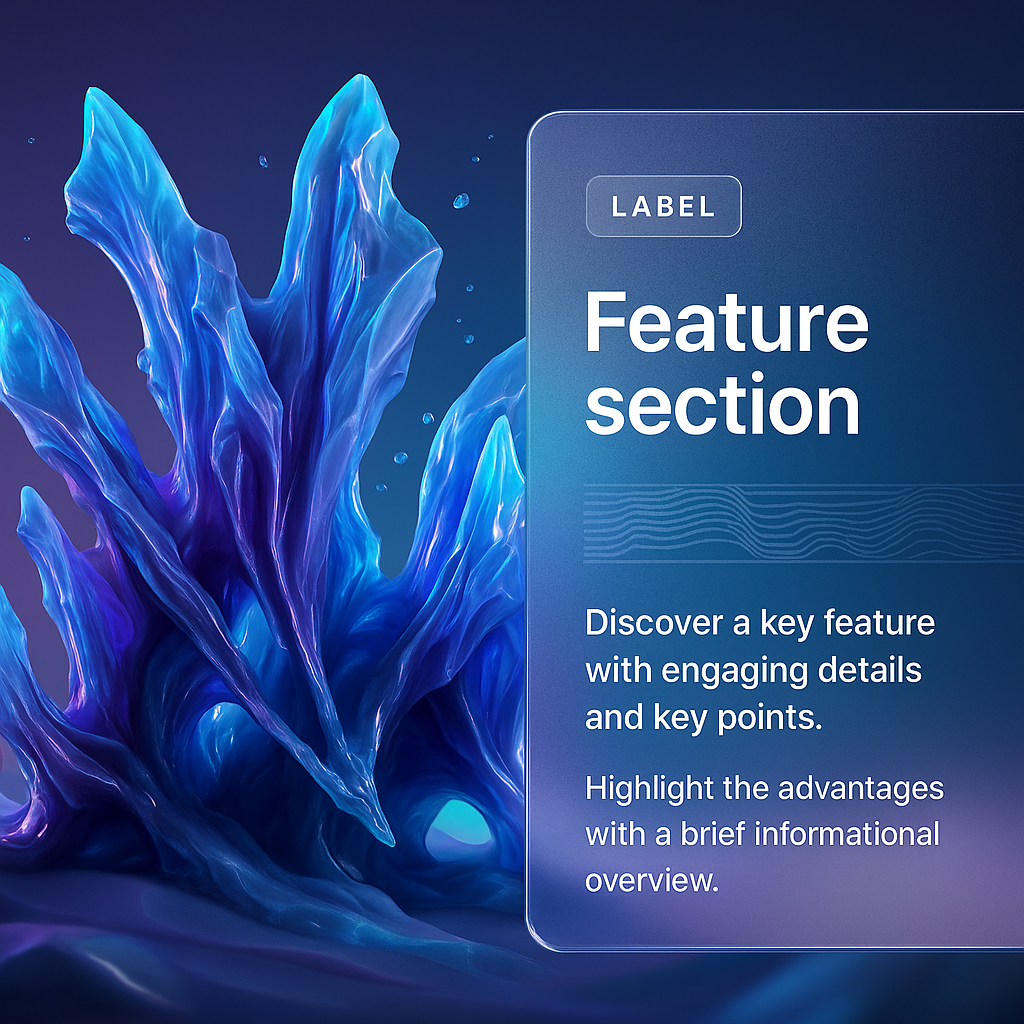 LABEL

Feature section

Discover a key feature with engaging details and key points.

Highlight the advantages with a brief informational overview.